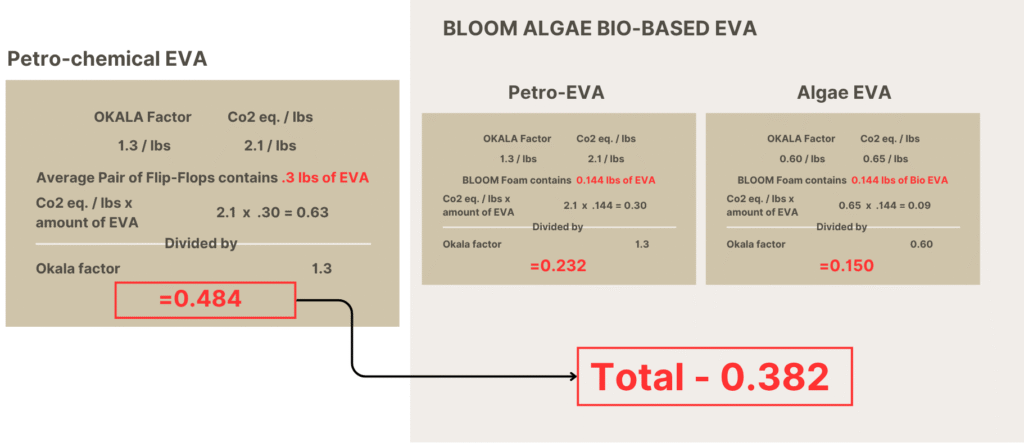 Petro-chemical EVA

OKALA Factor Co2 eq. / lbs

1.3 / lbs 2.1 / lbs

Average Pair of Flip-Flops contains .3 lbs of EVA

Co2 eq. / lbs x amount of EVA 2.1 x .30 = 0.63

Divided by

Okala factor 1.3

=0.484

BLOOM ALGAE BIO-BASED EVA

Petro-EVA

OKALA Factor Co2 eq. / lbs

1.3 / lbs 2.1 / lbs

BLOOM Foam contains 0.144 lbs of EVA

Co2 eq. / lbs x amount of EVA 2.1 x .144 = 0.30

Divided by

Okala factor 1.3

=0.232

Algae EVA

OKALA Factor Co2 eq. / lbs

0.60 / lbs 0.65 / lbs

BLOOM Foam contains 0.144 lbs of Bio EVA

Co2 eq. / lbs x amount of EVA 0.65 x .144 = 0.09

Divided by

Okala factor 0.60

=0.150

Total - 0.382